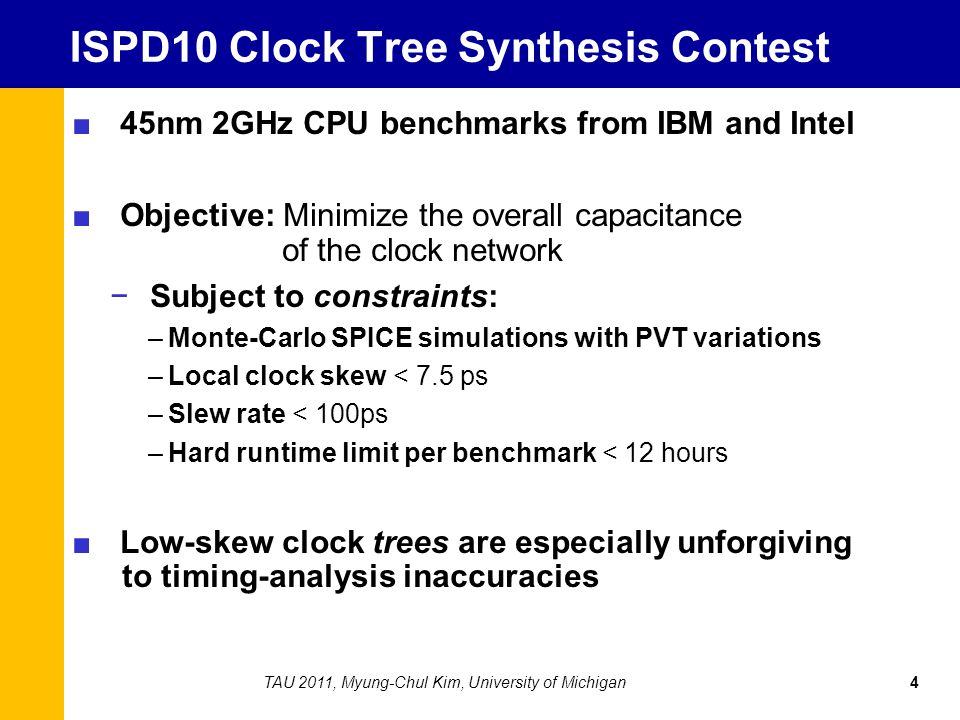 ISPD10 Clock Tree Synthesis Contest

■ 45nm 2GHz CPU benchmarks from IBM and Intel

■ Objective: Minimize the overall capacitance of the clock network

− Subject to constraints:

– Monte-Carlo SPICE simulations with PVT variations

– Local clock skew < 7.5 ps

– Slew rate < 100ps

– Hard runtime limit per benchmark < 12 hours

■ Low-skew clock trees are especially unforgiving to timing-analysis inaccuracies

TAU 2011, Myung-Chul Kim, University of Michigan

4